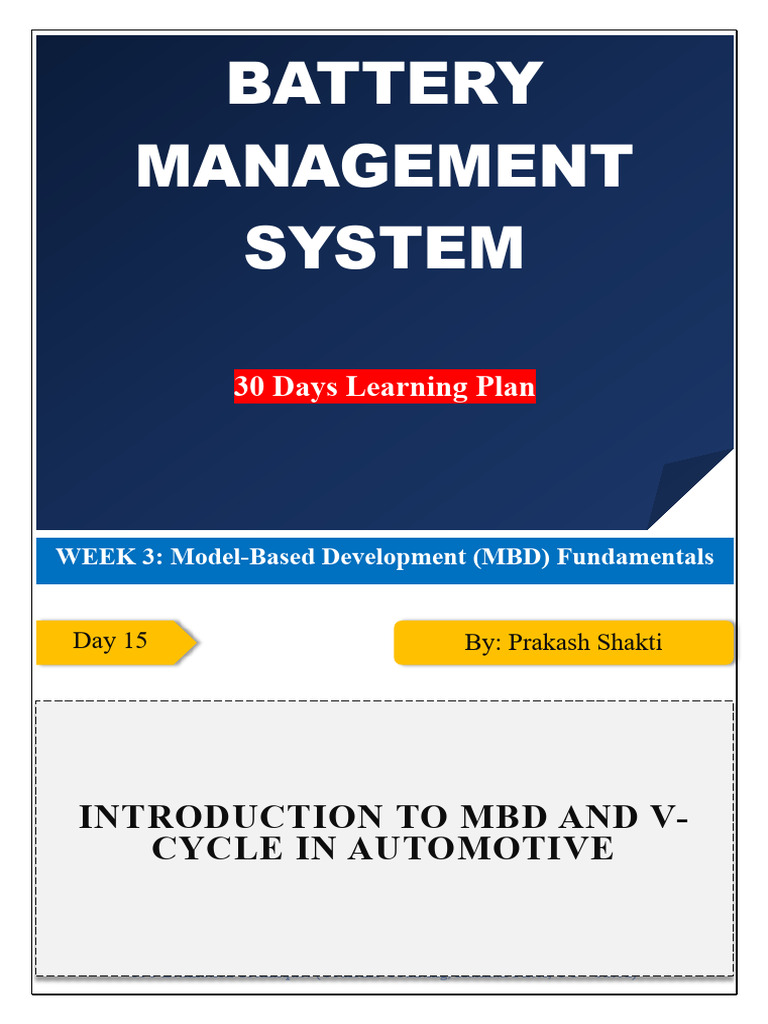 BATTERY MANAGEMENT SYSTEM

30 Days Learning Plan

WEEK 3: Model-Based Development (MBD) Fundamentals

Day 15

By: Prakash Shakti

INTRODUCTION TO MBD AND V-CYCLE IN AUTOMOTIVE